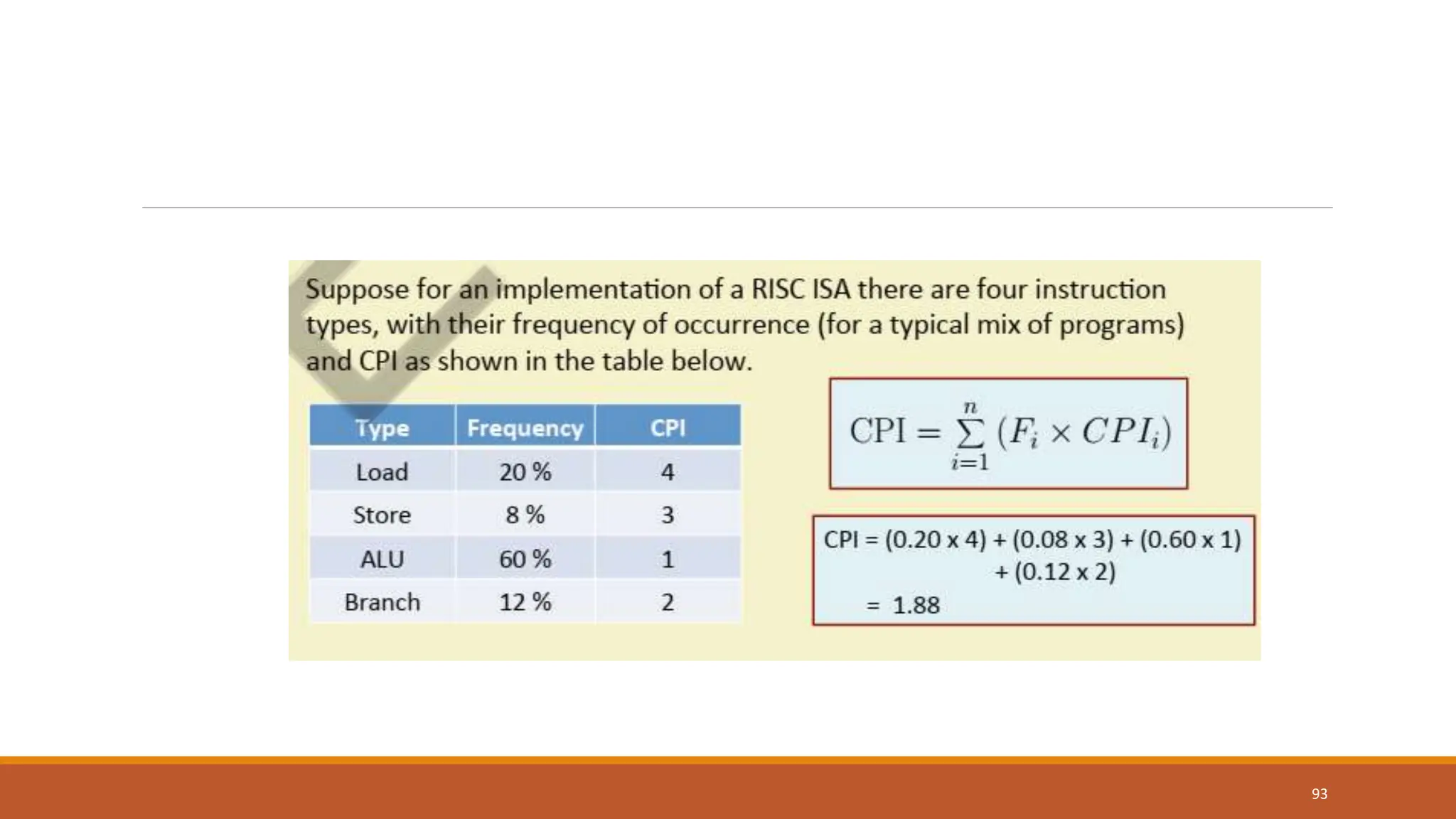 Suppose for an implementation of a RISC ISA there are four instruction types, with their frequency of occurrence (for a typical mix of programs) and CPI as shown in the table below.

| Type | Frequency | CPI |
|---|---|---|
| Load | 20 % | 4 |
| Store | 8 % | 3 |
| ALU | 60 % | 1 |
| Branch | 12 % | 2 |

$\text{CPI} = \sum_{i=1}^{n} (F_i \times CPI_i)$

CPI = (0.20 x 4) + (0.08 x 3) + (0.60 x 1) + (0.12 x 2)
= 1.88

93